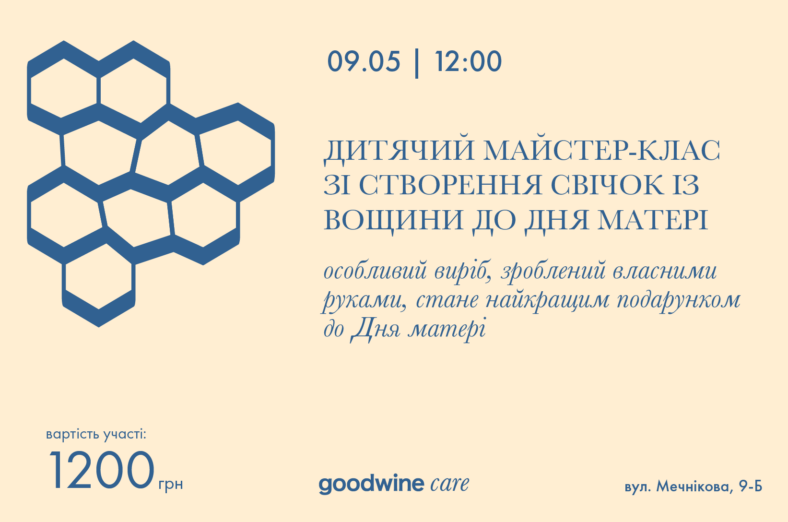 09.05 | 12:00

ДИТЯЧИЙ МАЙСТЕР-КЛАС ЗІ СТВОРЕННЯ СВІЧОК ІЗ ВОЩИНИ ДО ДНЯ МАТЕРІ

особливий виріб, зроблений власними руками, стане найкращим подарунком до Дня матері

вартість участі:
1200 грн

goodwine care

вул. Мечнікова, 9-Б